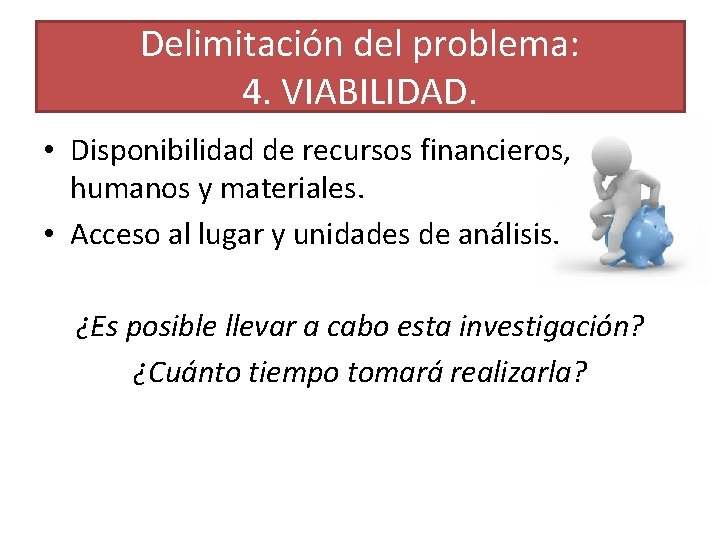 Delimitación del problema:
4. VIABILIDAD.

• Disponibilidad de recursos financieros, humanos y materiales.
• Acceso al lugar y unidades de análisis.

¿Es posible llevar a cabo esta investigación?
¿Cuánto tiempo tomará realizarla?